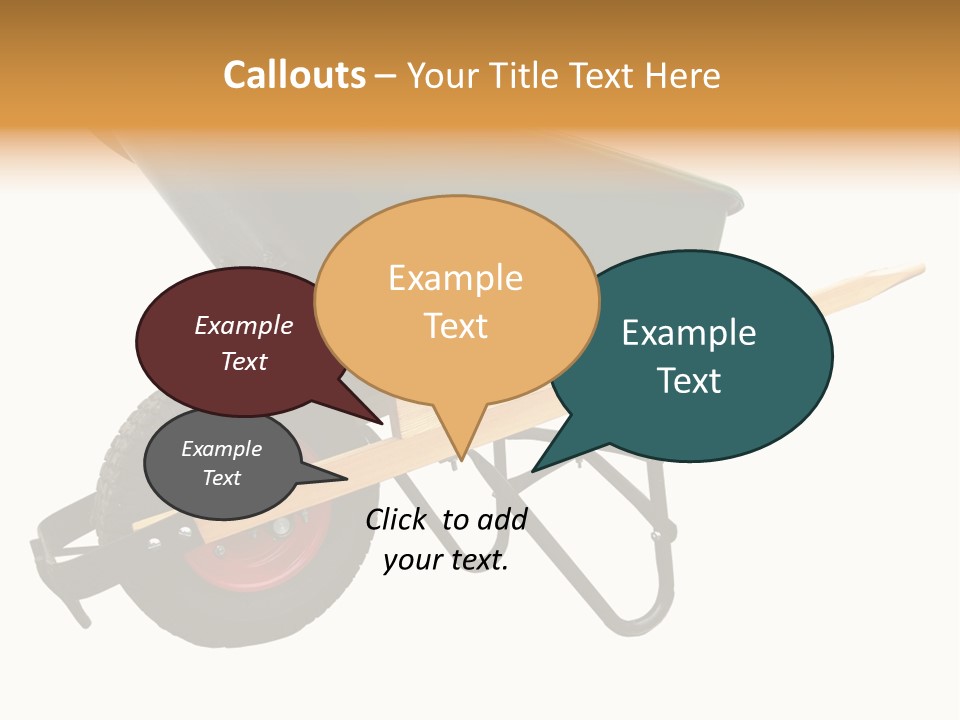 Callouts – Your Title Text Here

Example Text

Example Text

Example Text

Example Text

Click to add your text.